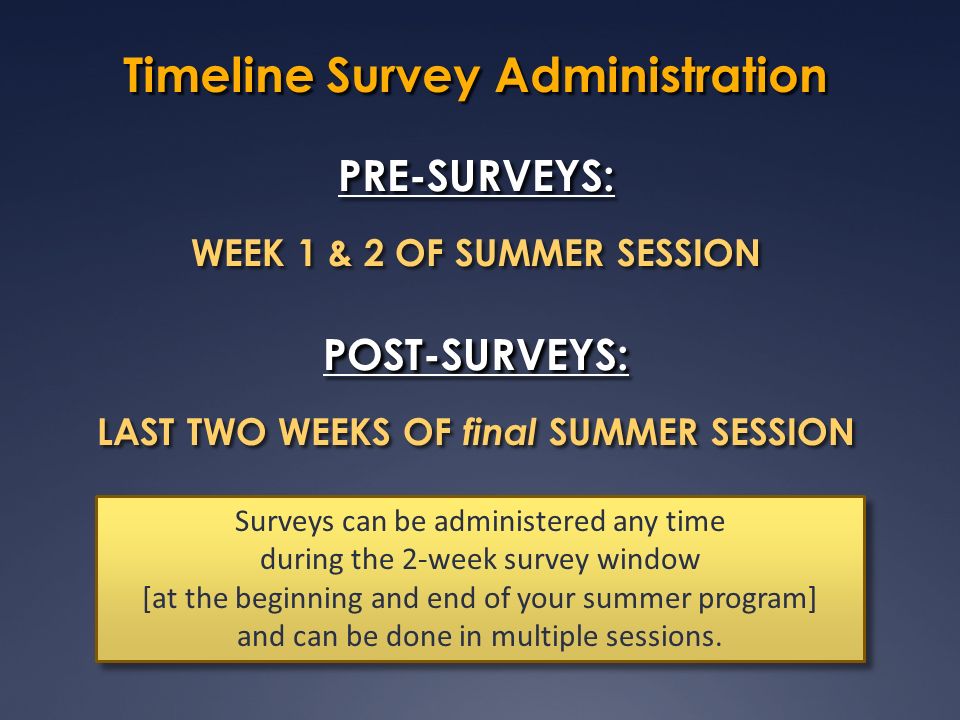 Timeline Survey Administration

PRE-SURVEYS:

WEEK 1 & 2 OF SUMMER SESSION

POST-SURVEYS:

LAST TWO WEEKS OF final SUMMER SESSION

Surveys can be administered any time during the 2-week survey window [at the beginning and end of your summer program] and can be done in multiple sessions.